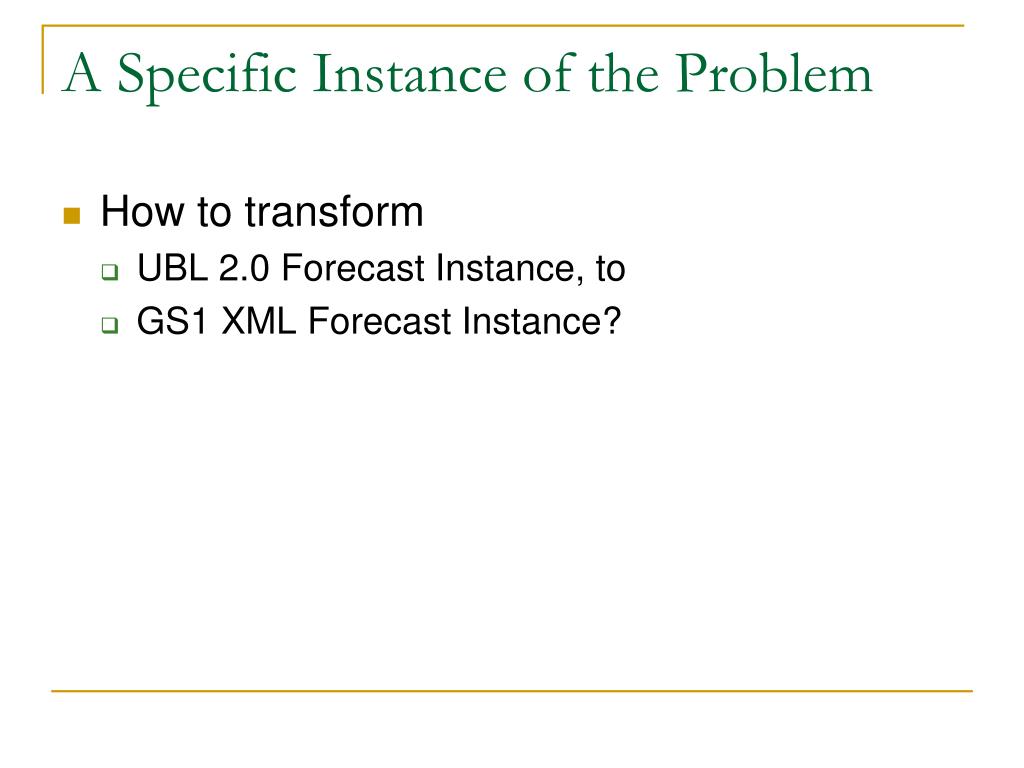 A Specific Instance of the Problem

How to transform

UBL 2.0 Forecast Instance, to

GS1 XML Forecast Instance?